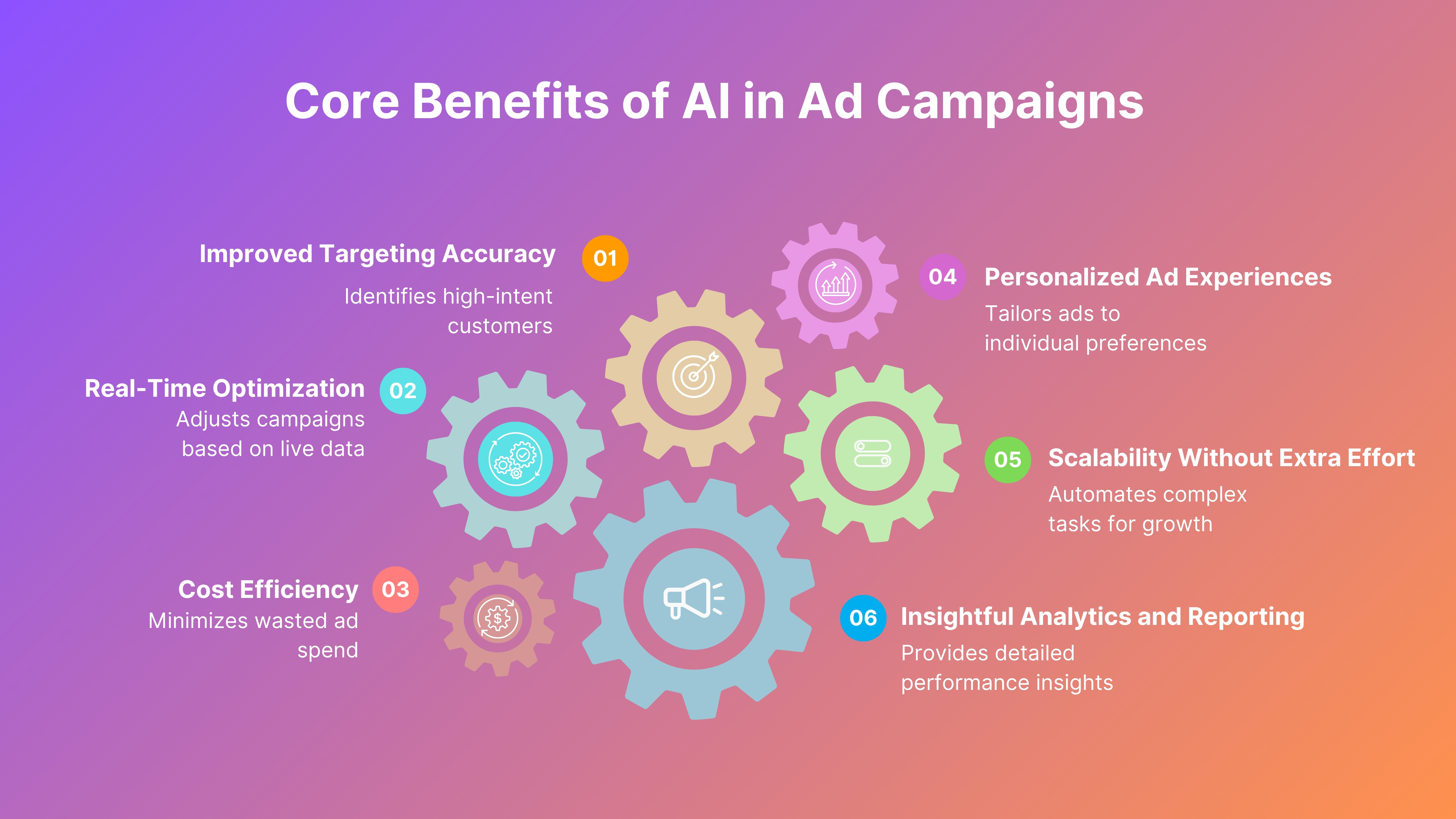 Core Benefits of AI in Ad Campaigns

Improved Targeting Accuracy 01
Identifies high-intent customers

Real-Time Optimization 02
Adjusts campaigns based on live data

Cost Efficiency 03
Minimizes wasted ad spend

04 Personalized Ad Experiences
Tailors ads to individual preferences

05 Scalability Without Extra Effort
Automates complex tasks for growth

06 Insightful Analytics and Reporting
Provides detailed performance insights